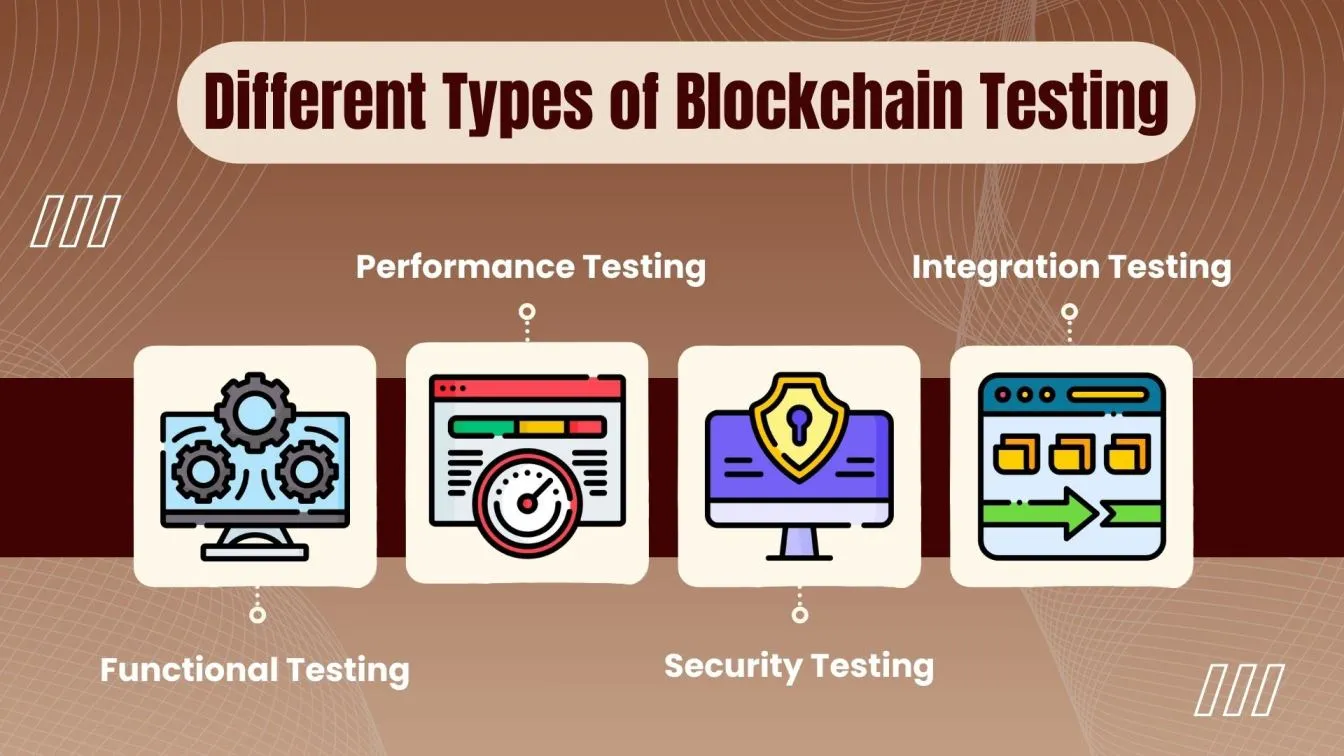 Different Types of Blockchain Testing

Performance Testing

Integration Testing

Functional Testing

Security Testing